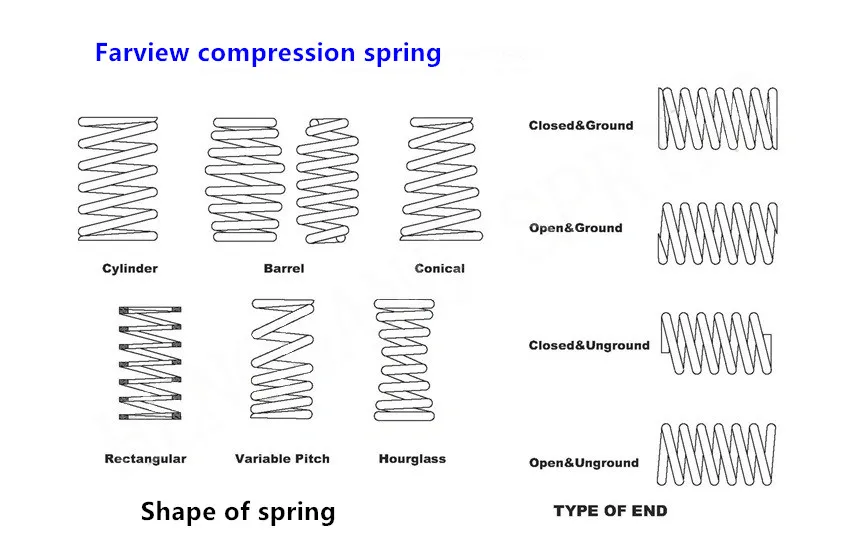 Farview compression spring

Cylinder

Barrel

Conical

Rectangular

Variable Pitch

Hourglass

Shape of spring

Closed&Ground

Open&Ground

Closed&Unground

Open&Unground

TYPE OF END